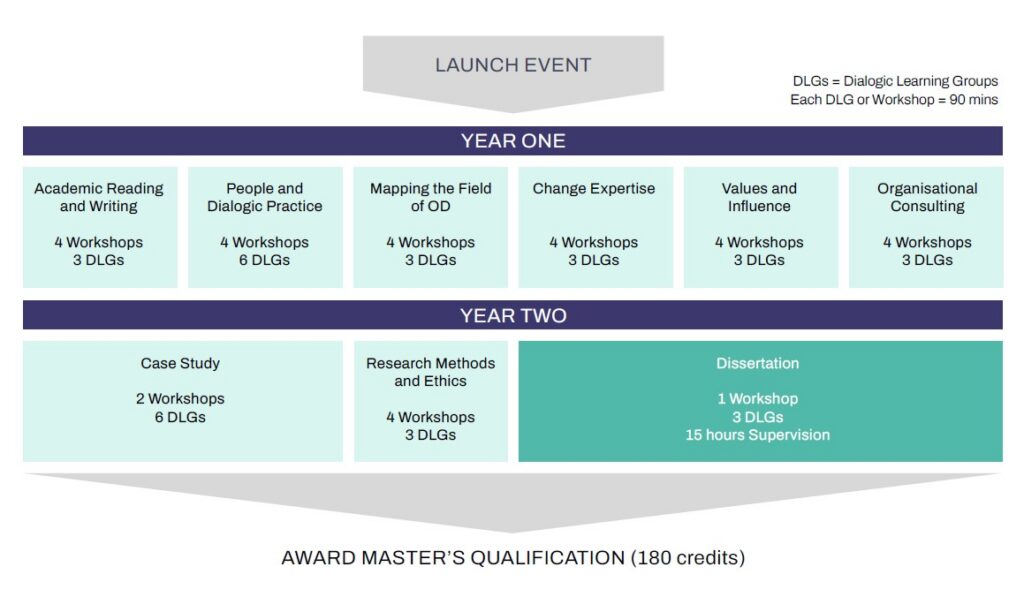 LAUNCH EVENT

DLGs = Dialogic Learning Groups
Each DLG or Workshop = 90 mins

YEAR ONE

Academic Reading and Writing

4 Workshops
3 DLGs

People and Dialogic Practice

4 Workshops
6 DLGs

Mapping the Field of OD

4 Workshops
3 DLGs

Change Expertise

4 Workshops
3 DLGs

Values and Influence

4 Workshops
3 DLGs

Organisational Consulting

4 Workshops
3 DLGs

YEAR TWO

Case Study

2 Workshops
6 DLGs

Research Methods and Ethics

4 Workshops
3 DLGs

Dissertation

1 Workshop
3 DLGs
15 hours Supervision

AWARD MASTER'S QUALIFICATION (180 credits)